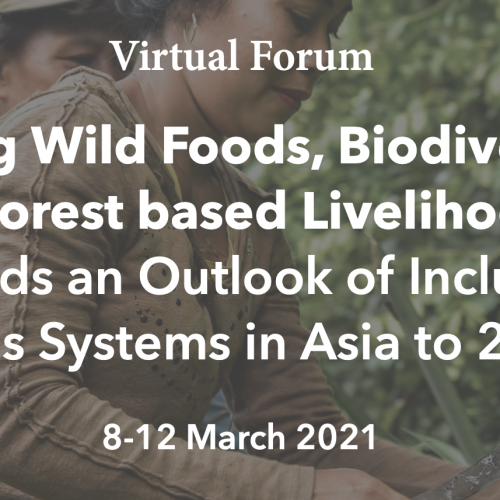 Virtual Forum

g Wild Foods, Biodive orest based Liveliho ds an Outlook of Inclu s Systems in Asia to 2

8-12 March 2021